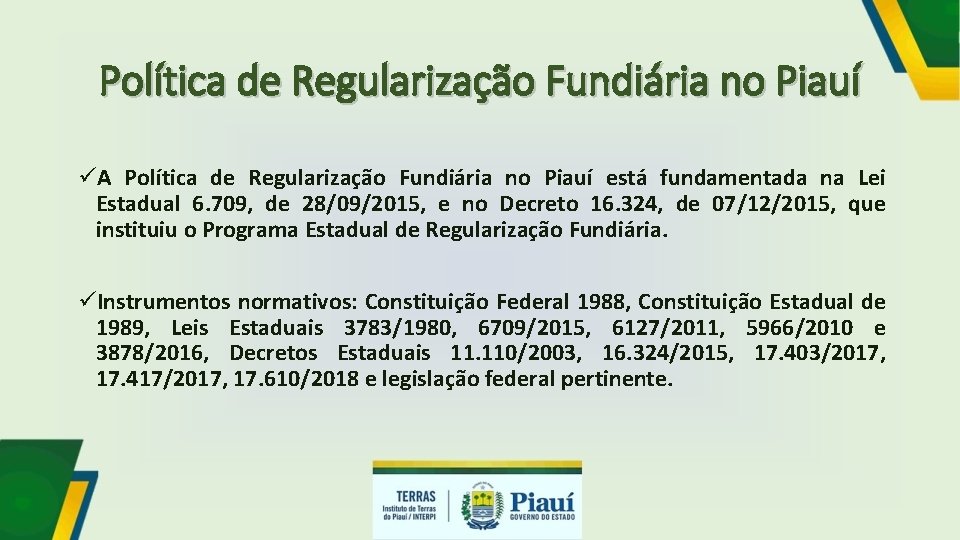 Política de Regularização Fundiária no Piauí

✓A Política de Regularização Fundiária no Piauí está fundamentada na Lei Estadual 6.709, de 28/09/2015, e no Decreto 16.324, de 07/12/2015, que instituiu o Programa Estadual de Regularização Fundiária.

✓Instrumentos normativos: Constituição Federal 1988, Constituição Estadual de 1989, Leis Estaduais 3783/1980, 6709/2015, 6127/2011, 5966/2010 e 3878/2016, Decretos Estaduais 11.110/2003, 16.324/2015, 17.403/2017, 17.417/2017, 17.610/2018 e legislação federal pertinente.

TERRAS
Instituto de Terras do Piauí / INTERPI
Piauí
GOVERNO DO ESTADO